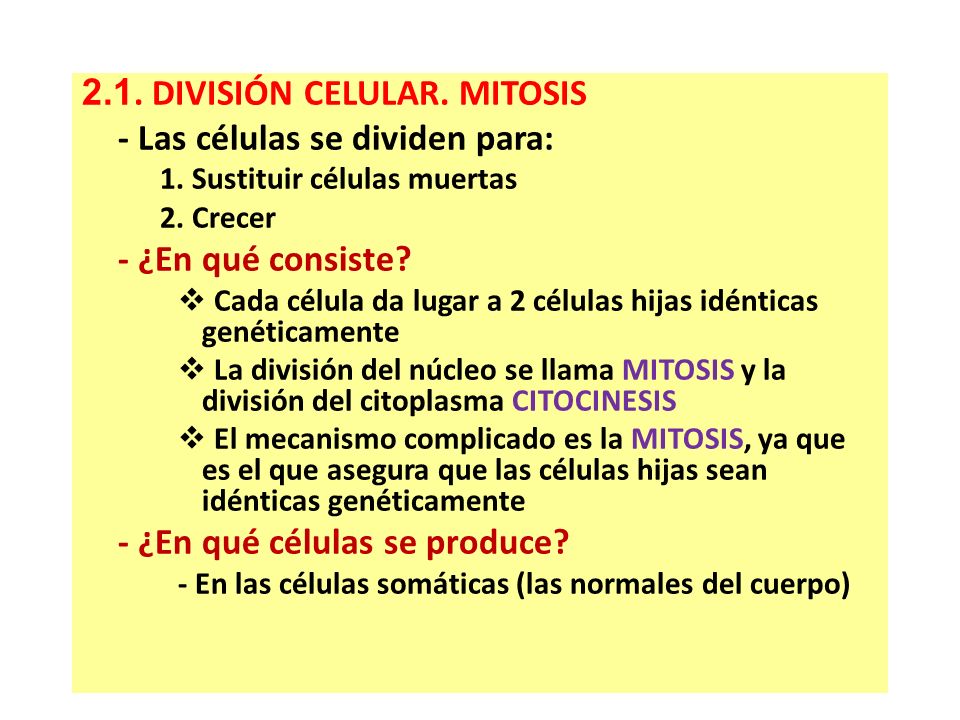 2.1. DIVISIÓN CELULAR. MITOSIS

- Las células se dividen para:

1. Sustituir células muertas

2. Crecer

- ¿En qué consiste?

❖ Cada célula da lugar a 2 células hijas idénticas genéticamente

❖ La división del núcleo se llama MITOSIS y la división del citoplasma CITOCINESIS

❖ El mecanismo complicado es la MITOSIS, ya que es el que asegura que las células hijas sean idénticas genéticamente

- ¿En qué células se produce?

- En las células somáticas (las normales del cuerpo)